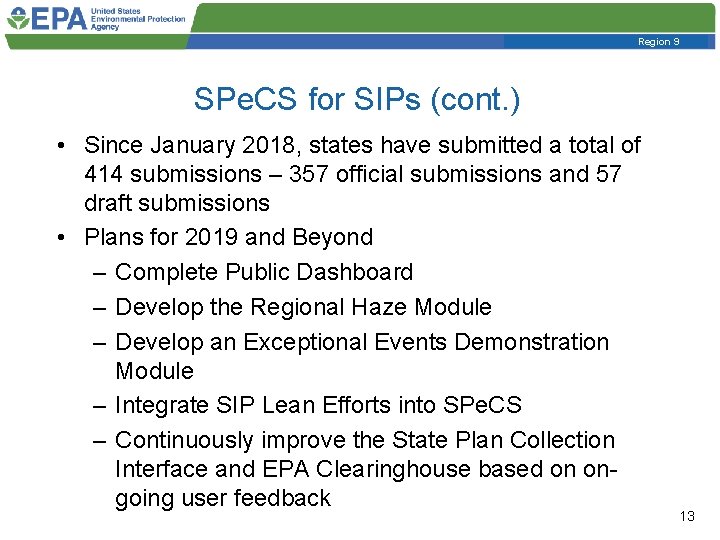 EPA United States Environmental Protection Agency

Region 9

SPeCS for SIPs (cont.)

• Since January 2018, states have submitted a total of 414 submissions – 357 official submissions and 57 draft submissions
• Plans for 2019 and Beyond
– Complete Public Dashboard
– Develop the Regional Haze Module
– Develop an Exceptional Events Demonstration Module
– Integrate SIP Lean Efforts into SPeCS
– Continuously improve the State Plan Collection Interface and EPA Clearinghouse based on on-going user feedback

13